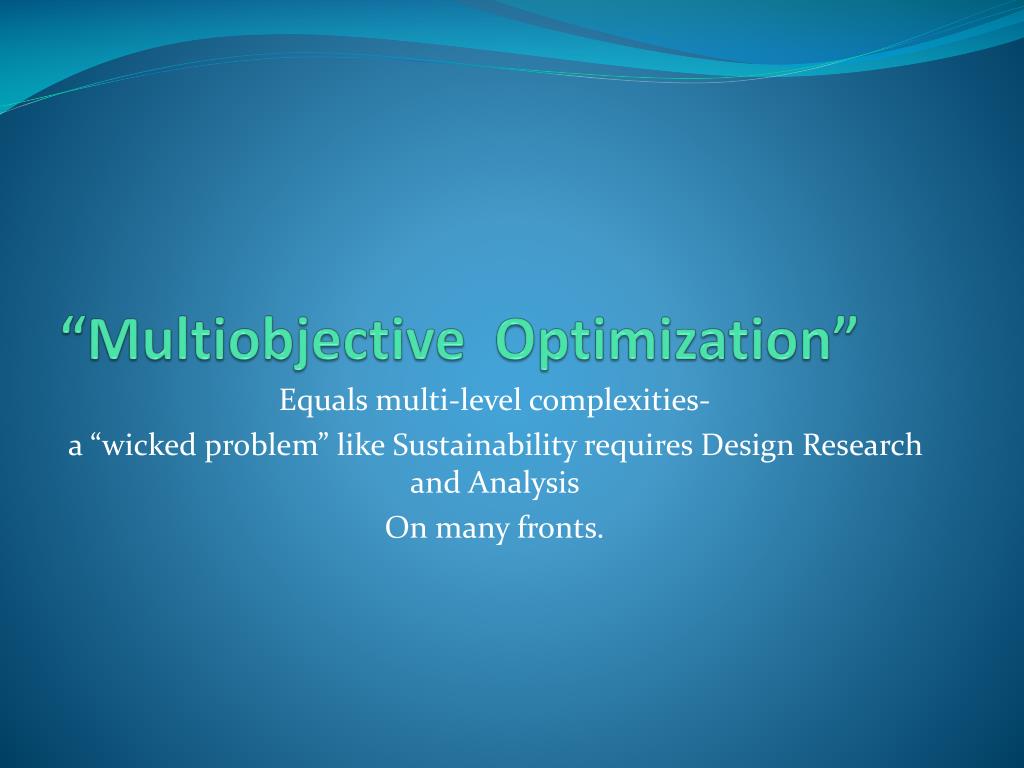 “Multiobjective Optimization”

Equals multi-level complexities-

a “wicked problem” like Sustainability requires Design Research and Analysis

On many fronts.